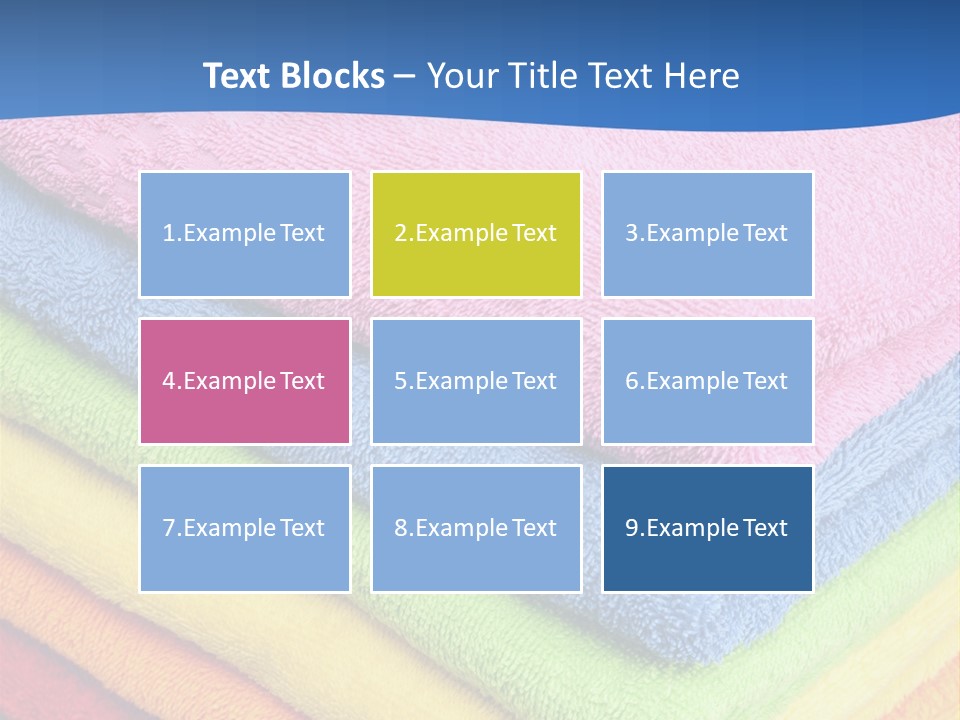 Text Blocks – Your Title Text Here

1.Example Text

2.Example Text

3.Example Text

4.Example Text

5.Example Text

6.Example Text

7.Example Text

8.Example Text

9.Example Text